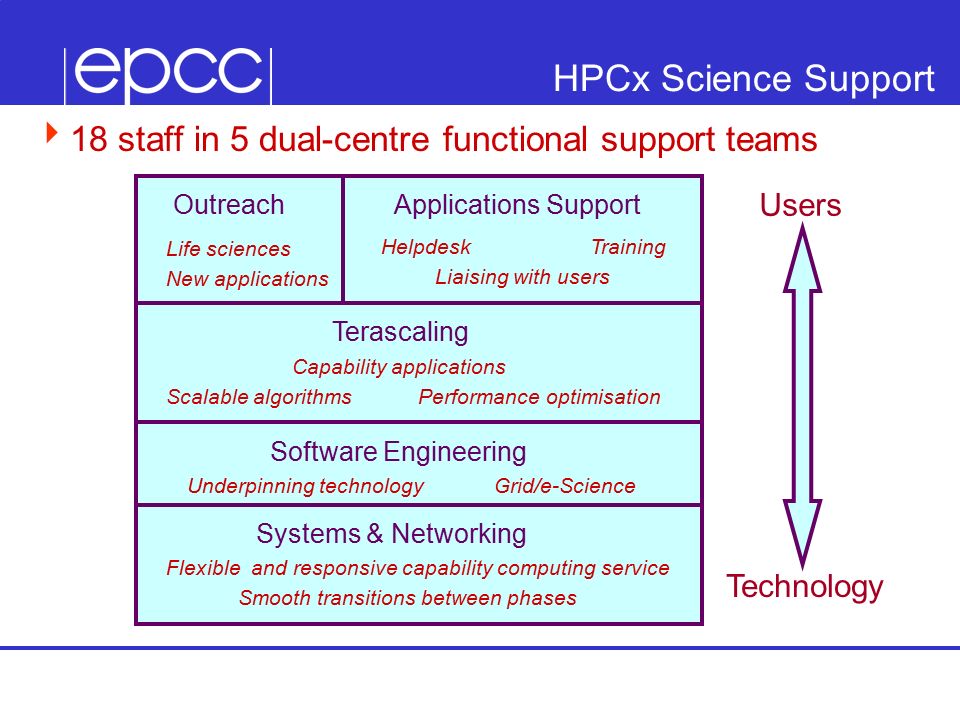 epcc

HPCx Science Support

18 staff in 5 dual-centre functional support teams

Outreach
Life sciences
New applications

Applications Support
Helpdesk
Training
Liaising with users

Terascaling
Capability applications
Scalable algorithms
Performance optimisation

Software Engineering
Underpinning technology
Grid/e-Science

Systems & Networking
Flexible and responsive capability computing service
Smooth transitions between phases

Users

Technology